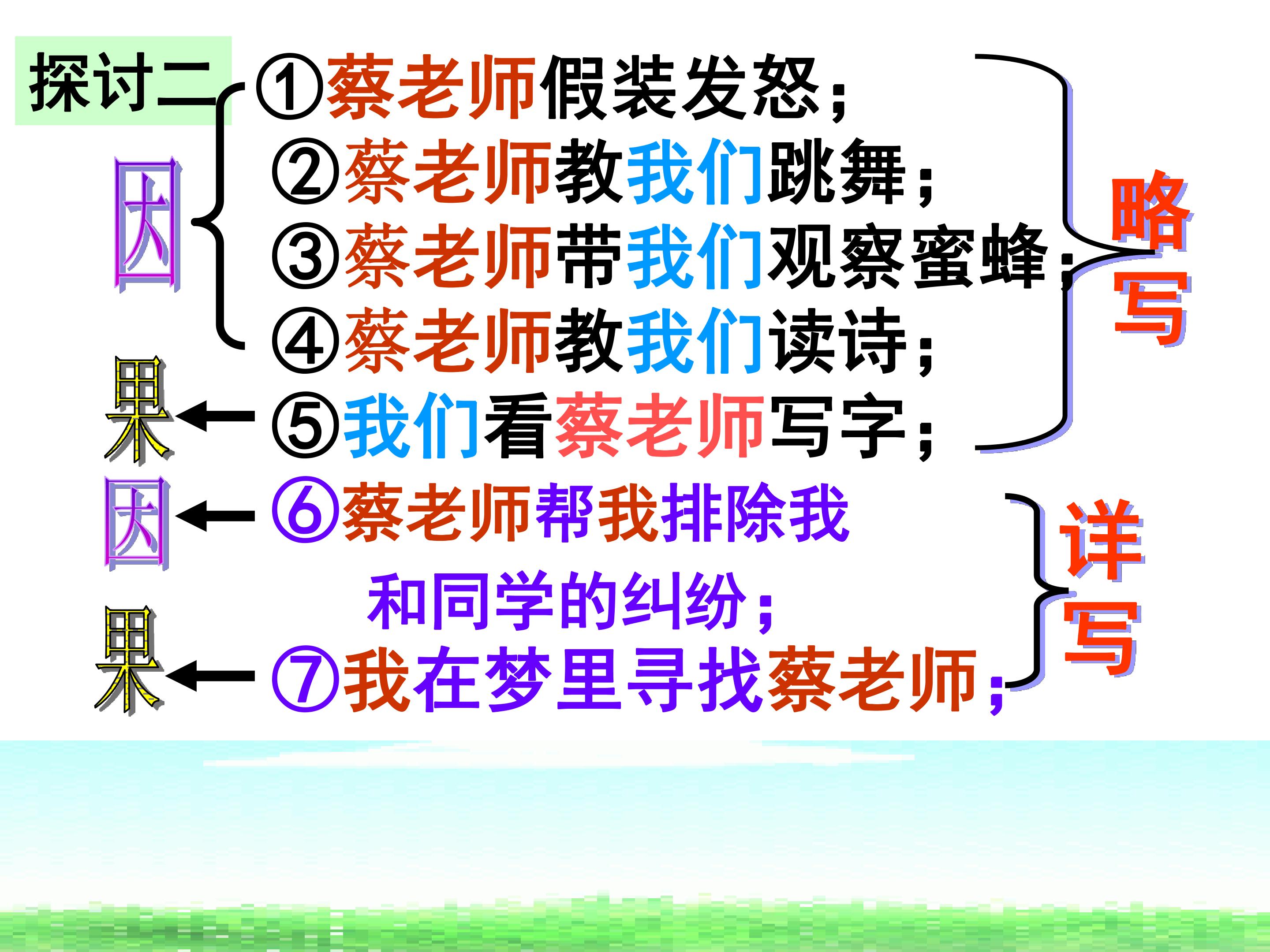 探讨二

因

①蔡老师假装发怒；
②蔡老师教我们跳舞；
③蔡老师带我们观察蜜蜂；
④蔡老师教我们读诗；

果

⑤我们看蔡老师写字；

略写

因

⑥蔡老师帮我排除我和同学的纠纷；

果

⑦我在梦里寻找蔡老师；

详写